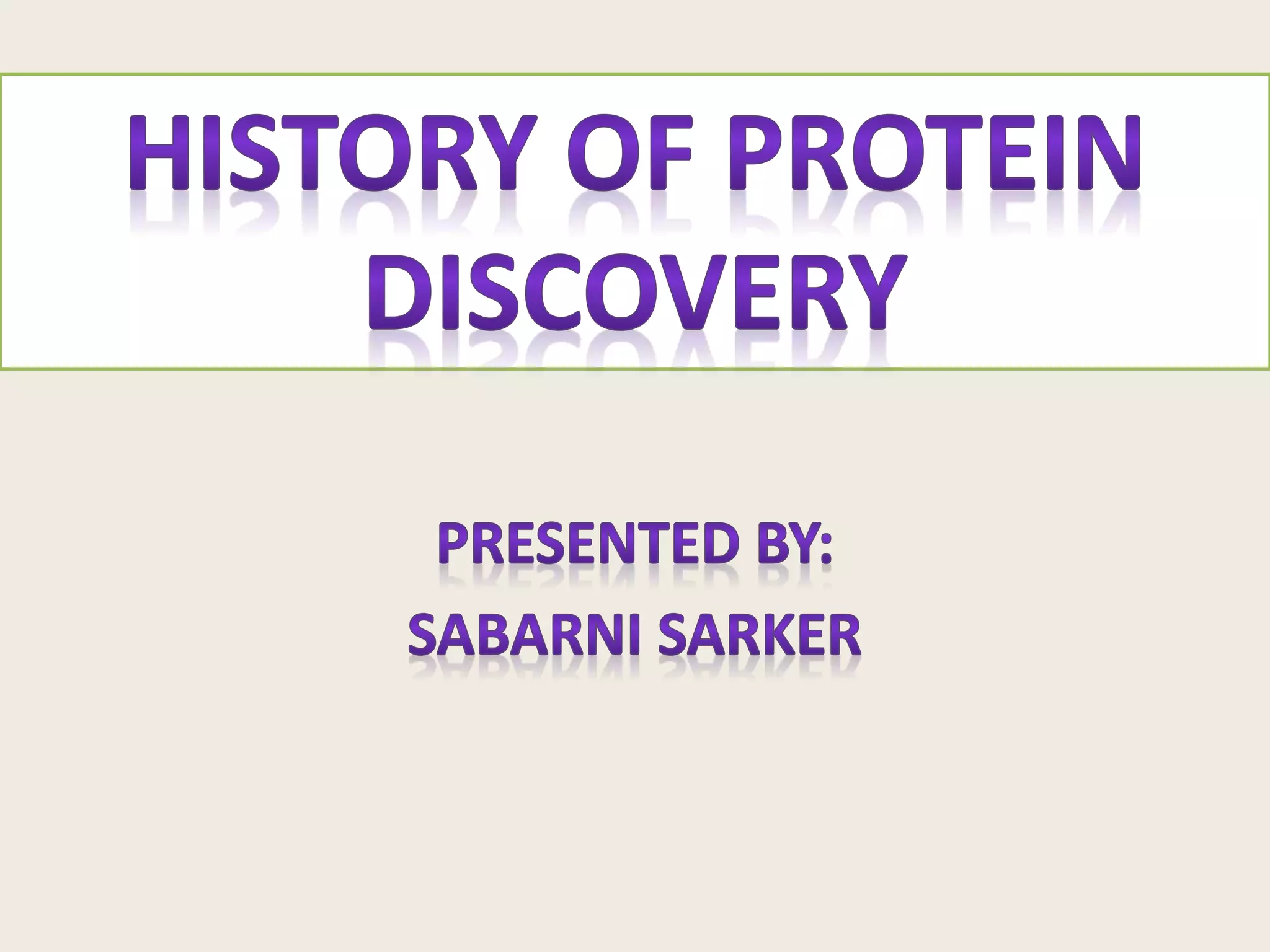 HISTORY OF PROTEIN DISCOVERY

PRESENTED BY:
SABARNI SARKER